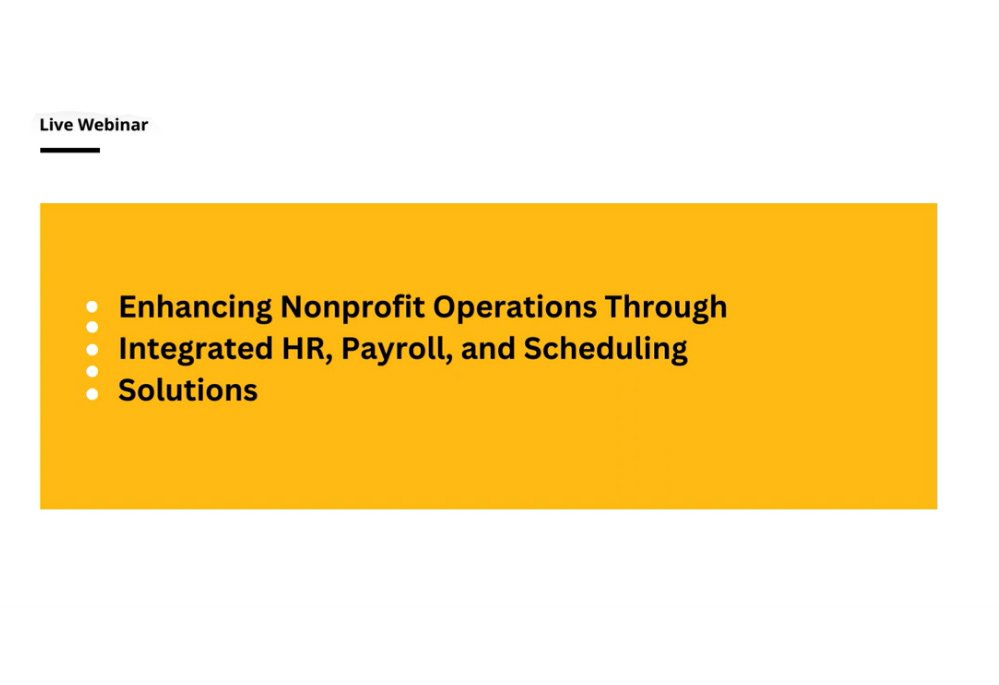 Live Webinar

Enhancing Nonprofit Operations Through Integrated HR, Payroll, and Scheduling Solutions